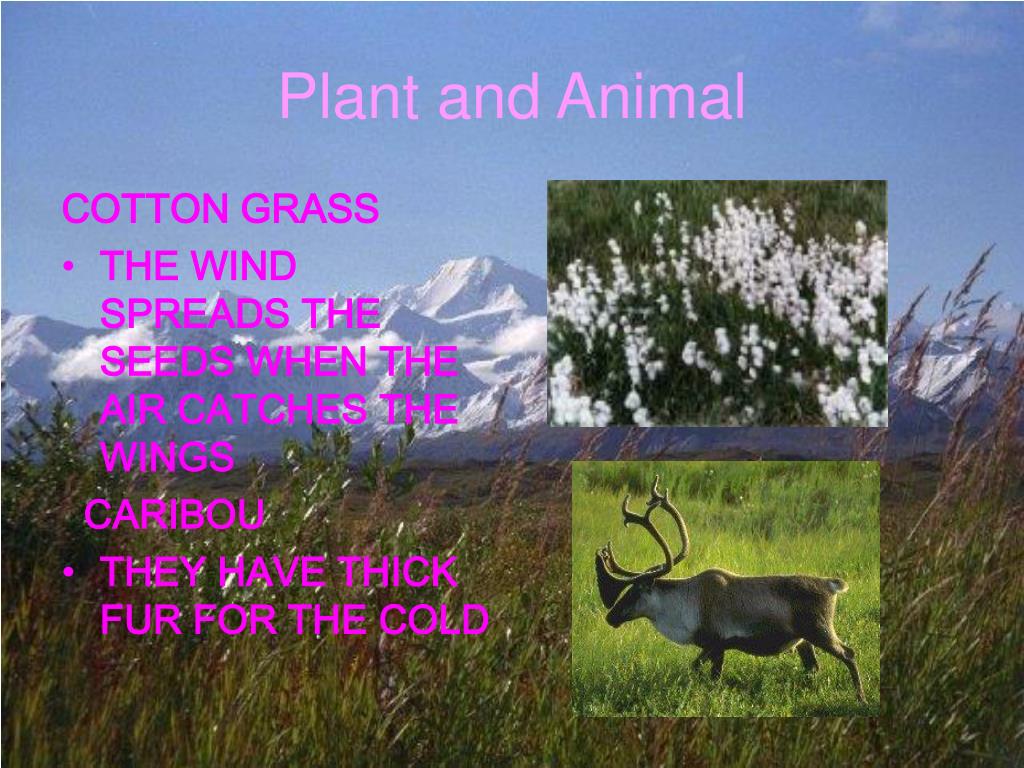 Plant and Animal

COTTON GRASS

• THE WIND SPREADS THE SEEDS WHEN THE AIR CATCHES THE WINGS

CARIBOU

• THEY HAVE THICK FUR FOR THE COLD